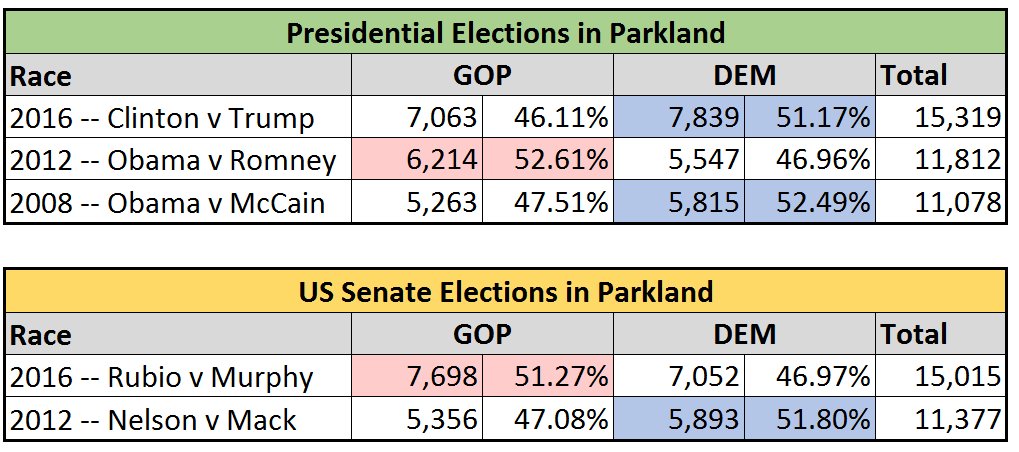 Presidential Elections in Parkland

| Race | GOP | | DEM | | Total |
|---|---|---|---|---|---|
| 2016 -- Clinton v Trump | 7,063 | 46.11% | 7,839 | 51.17% | 15,319 |
| 2012 -- Obama v Romney | 6,214 | 52.61% | 5,547 | 46.96% | 11,812 |
| 2008 -- Obama v McCain | 5,263 | 47.51% | 5,815 | 52.49% | 11,078 |

US Senate Elections in Parkland

| Race | GOP | | DEM | | Total |
|---|---|---|---|---|---|
| 2016 -- Rubio v Murphy | 7,698 | 51.27% | 7,052 | 46.97% | 15,015 |
| 2012 -- Nelson v Mack | 5,356 | 47.08% | 5,893 | 51.80% | 11,377 |